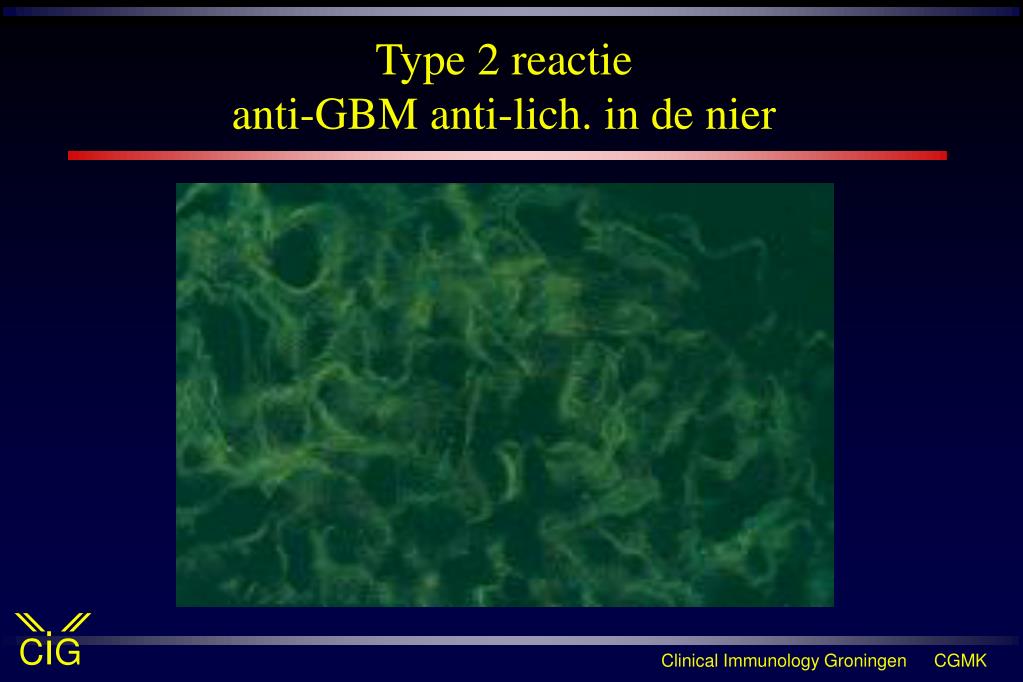 Type 2 reactie
anti-GBM anti-lich. in de nier

CIG

Clinical Immunology Groningen CGMK